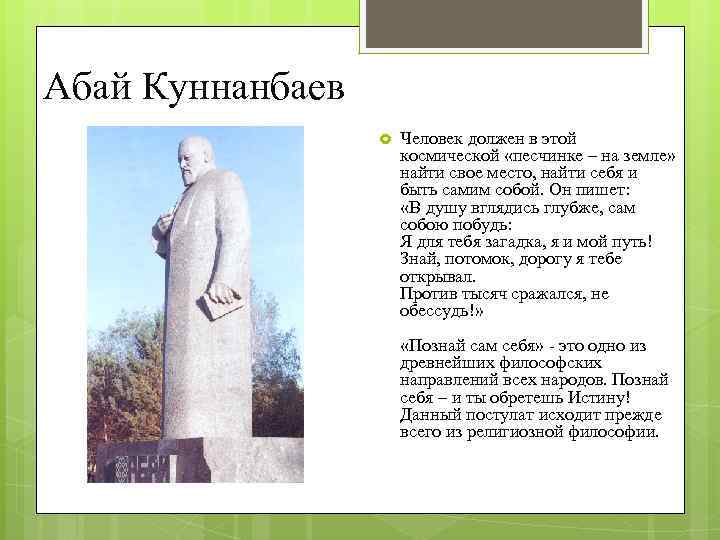 Абай Куннанбаев

Человек должен в этой космической «песчинке – на земле» найти свое место, найти себя и быть самим собой. Он пишет: «В душу вглядись глубже, сам собою побудь:
Я для тебя загадка, я и мой путь!
Знай, потомок, дорогу я тебе открывал.
Против тысяч сражался, не обессудь!»

«Познай сам себя» - это одно из древнейших философских направлений всех народов. Познай себя – и ты обретешь Истину! Данный постулат исходит прежде всего из религиозной философии.

АБАЙ